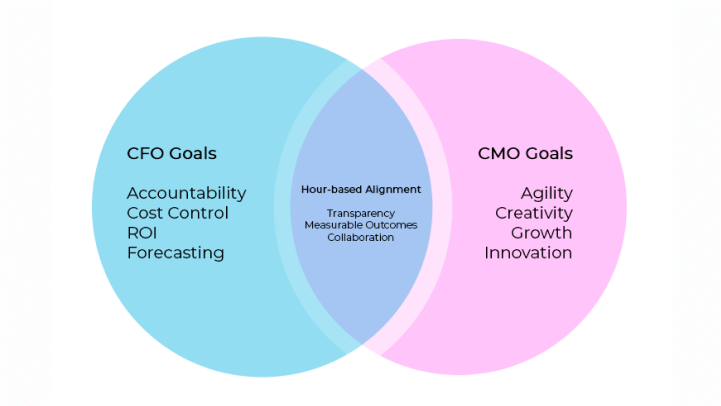 CFO Goals

Accountability
Cost Control
ROI
Forecasting

Hour-based Alignment

Transparency
Measurable Outcomes
Collaboration

CMO Goals

Agility
Creativity
Growth
Innovation